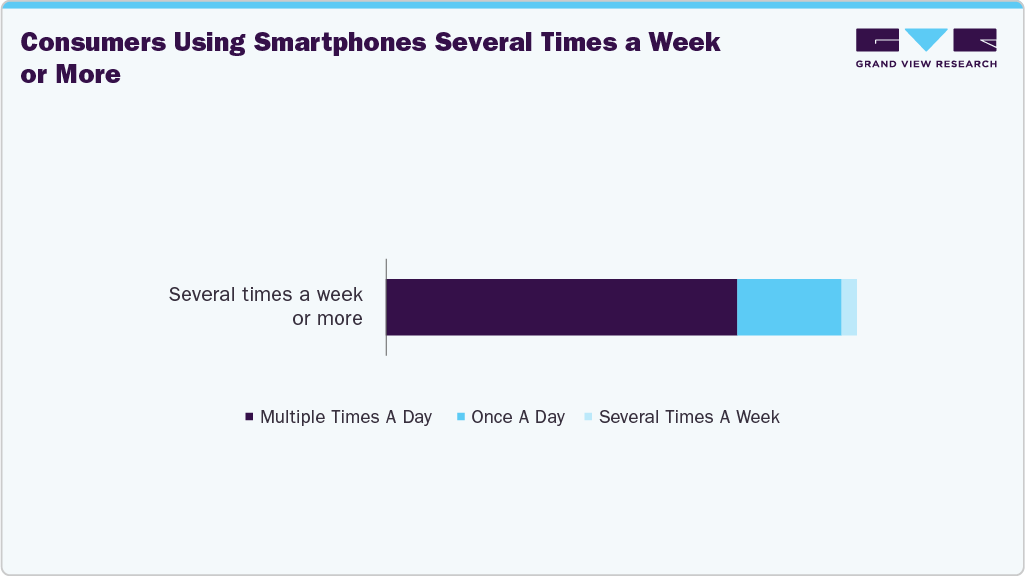 Consumers Using Smartphones Several Times a Week or More

GRAND VIEW RESEARCH

Several times a week or more

Multiple Times A Day
Once A Day
Several Times A Week